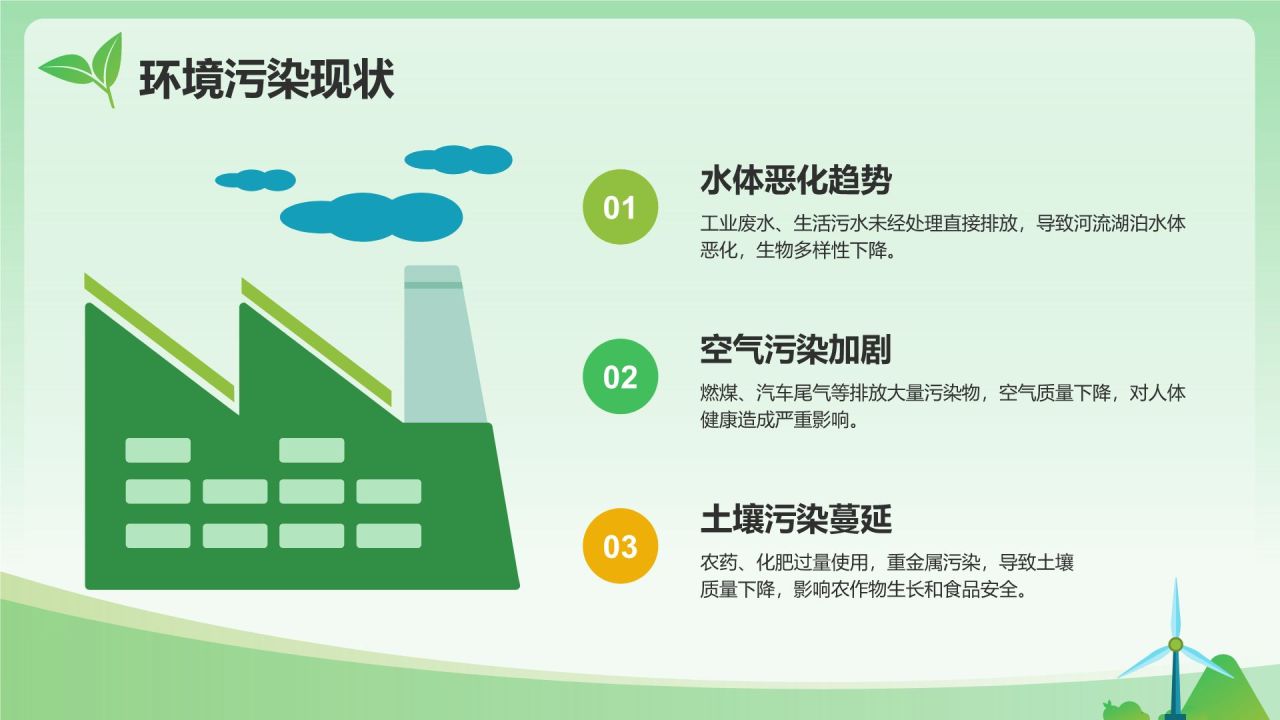 环境污染现状

01

水体恶化趋势

工业废水、生活污水未经处理直接排放，导致河流湖泊水体恶化，生物多样性下降。

02

空气污染加剧

燃煤、汽车尾气等排放大量污染物，空气质量下降，对人体健康造成严重影响。

03

土壤污染蔓延

农药、化肥过量使用，重金属污染，导致土壤质量下降，影响农作物生长和食品安全。